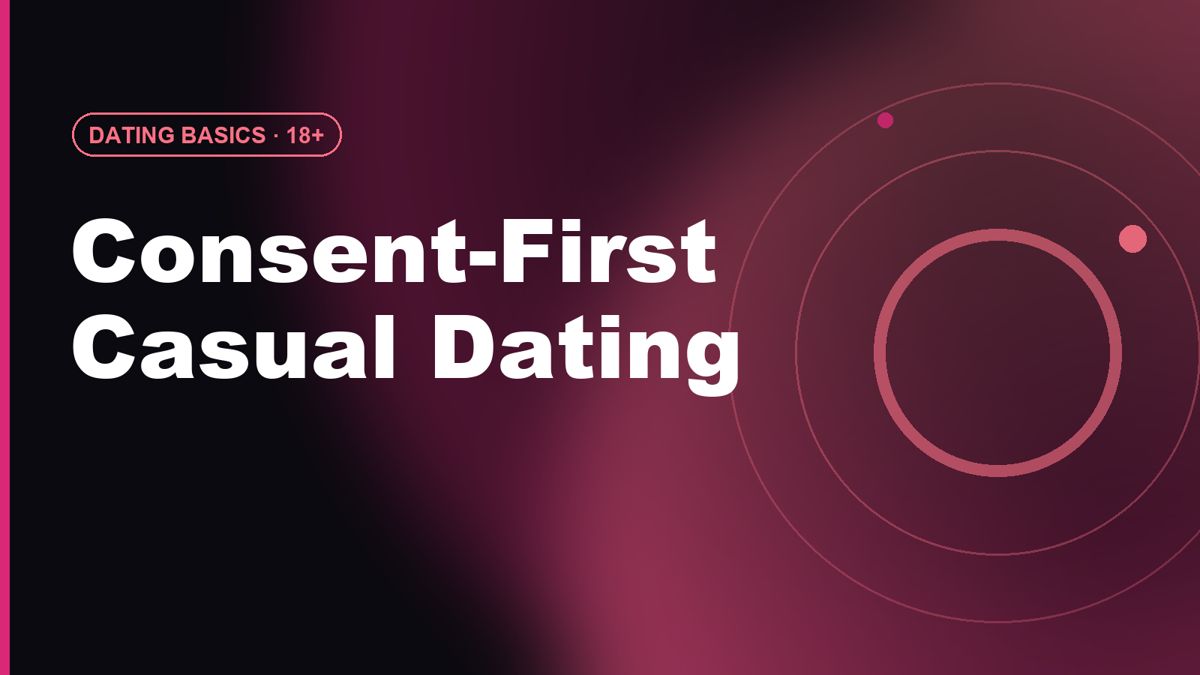 DATING BASICS · 18+

Consent-First Casual Dating